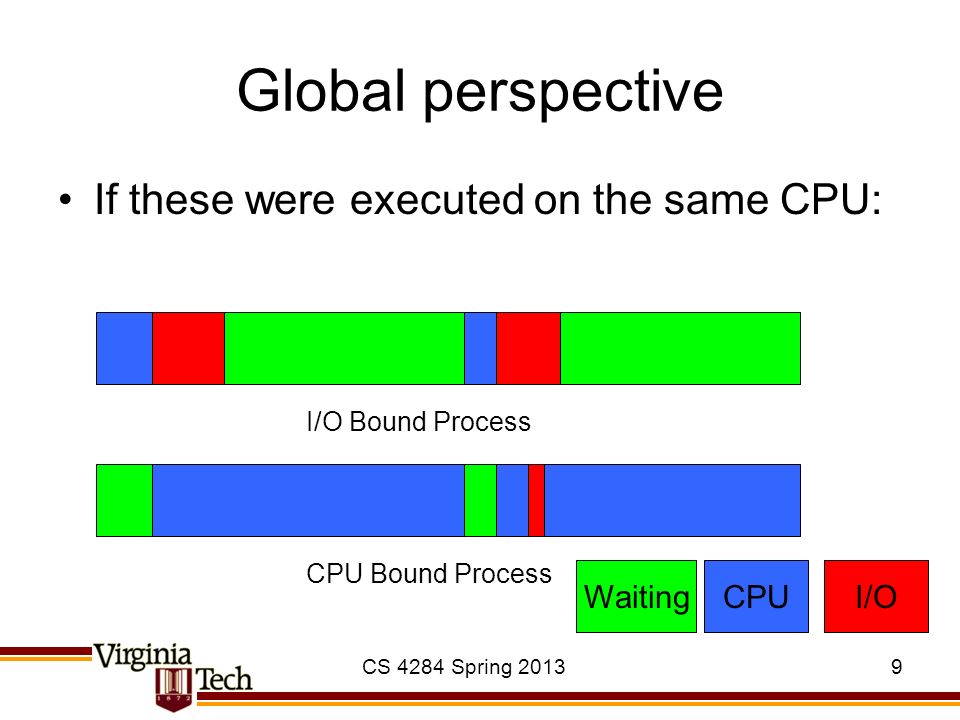 Global perspective

• If these were executed on the same CPU:

I/O Bound Process

CPU Bound Process

Waiting CPU I/O

Virginia Tech 1872

CS 4284 Spring 2013

9